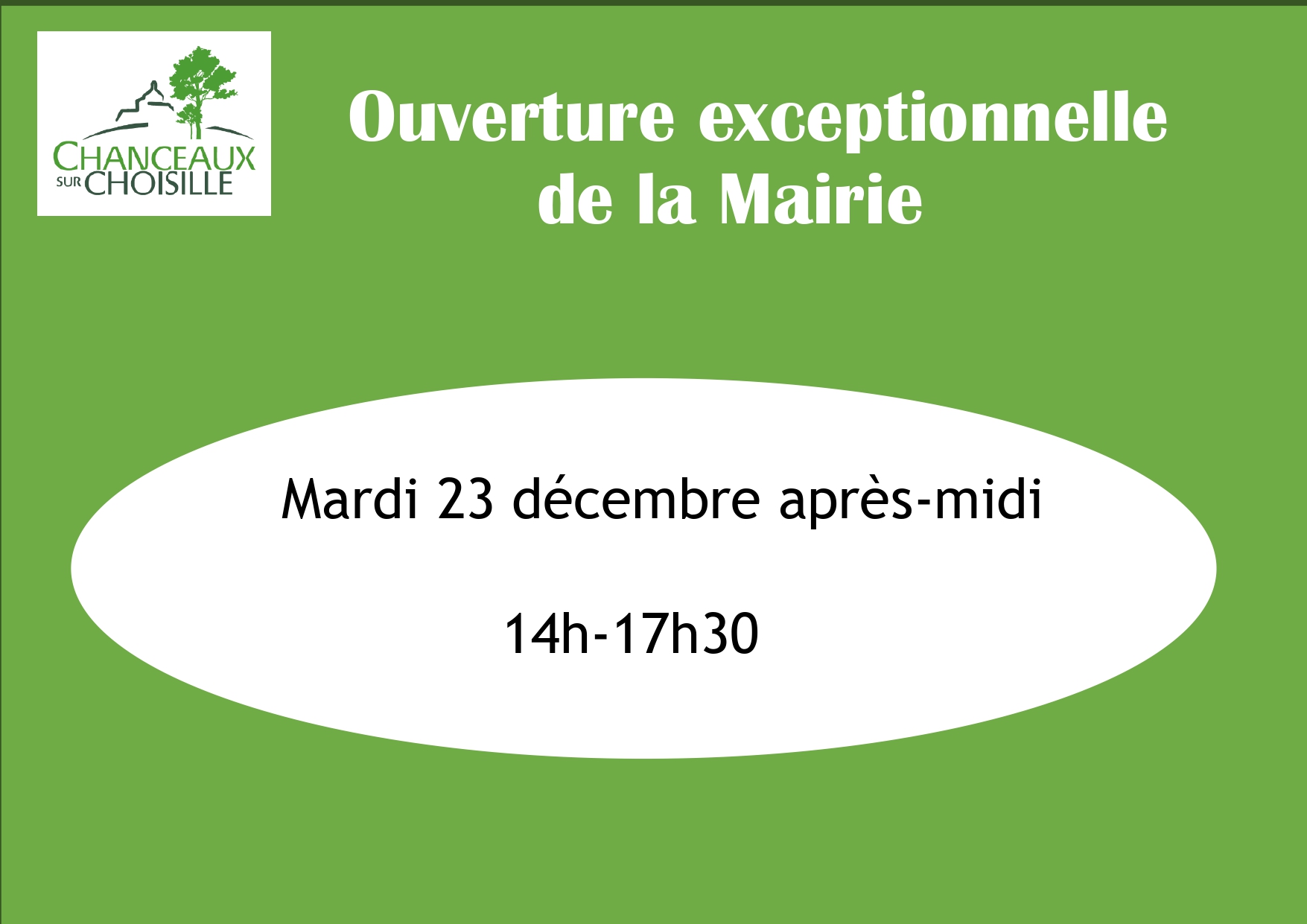 CHANCEAUX SUR CHOISILLE

Ouverture exceptionnelle de la Mairie

Mardi 23 décembre après-midi

14h-17h30